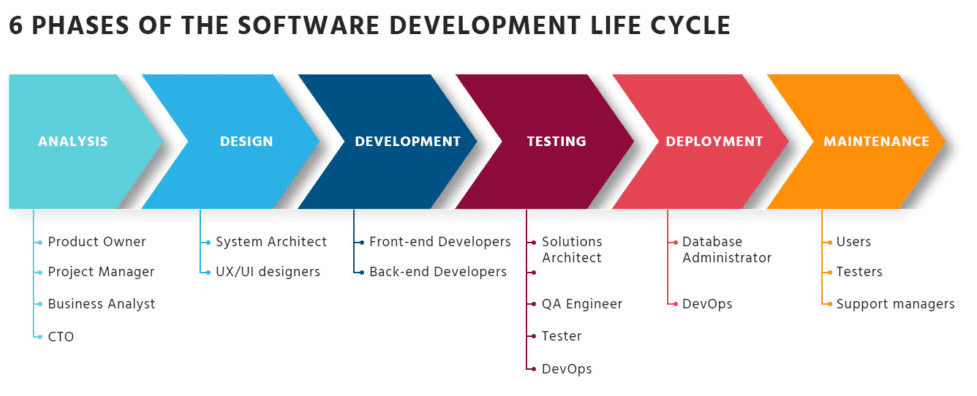 6 PHASES OF THE SOFTWARE DEVELOPMENT LIFE CYCLE

ANALYSIS

DESIGN

DEVELOPMENT

TESTING

DEPLOYMENT

MAINTENANCE

Product Owner
Project Manager
Business Analyst
CTO

System Architect
UX/UI designers

Front-end Developers
Back-end Developers

Solutions Architect
QA Engineer
Tester
DevOps

Database Administrator
DevOps

Users
Testers
Support managers